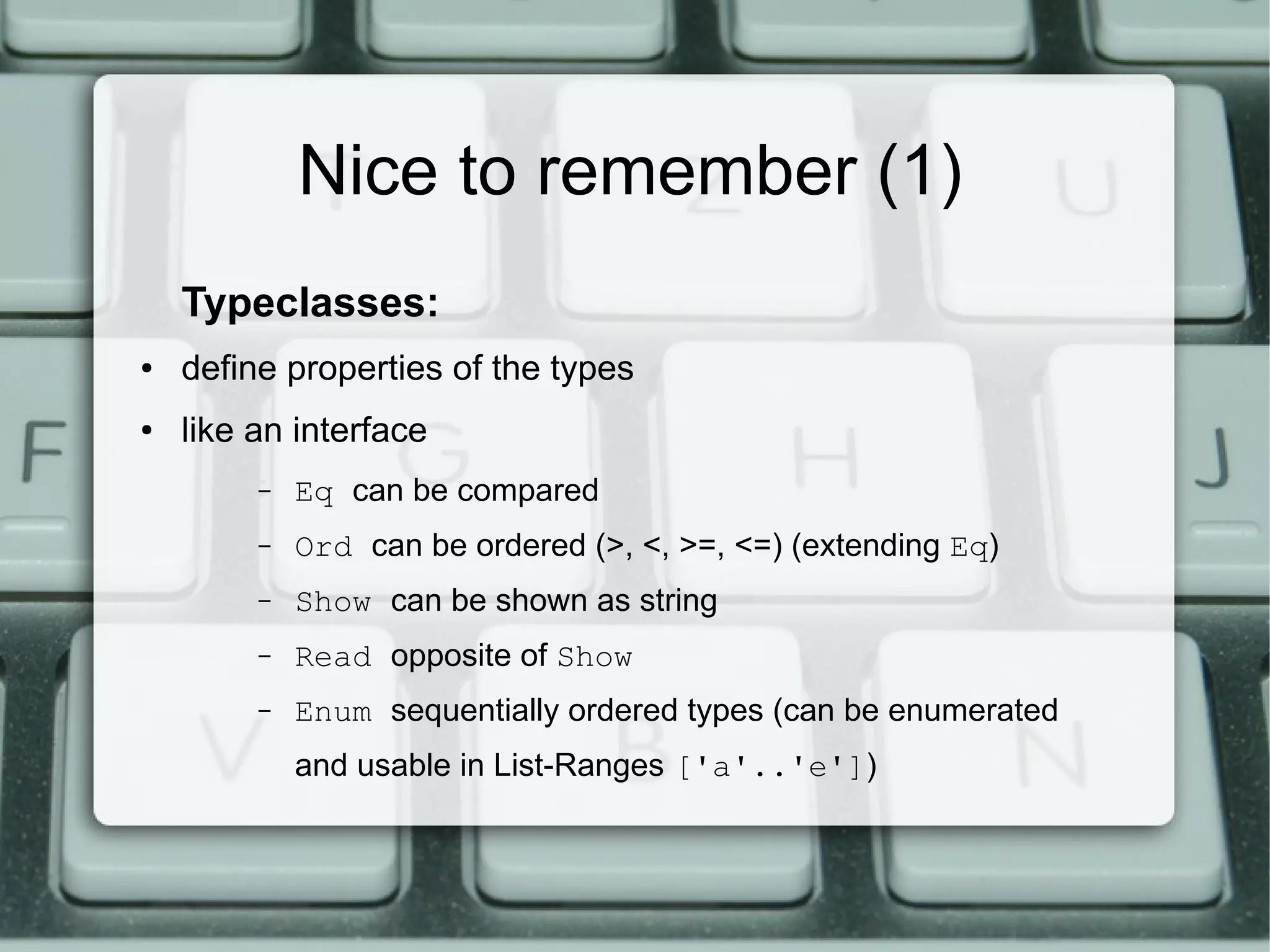 Nice to remember (1)

Typeclasses:

• define properties of the types
• like an interface
  – Eq can be compared
  – Ord can be ordered (>, <, >=, <=) (extending Eq)
  – Show can be shown as string
  – Read opposite of Show
  – Enum sequentially ordered types (can be enumerated and usable in List-Ranges ['a'..'e'])